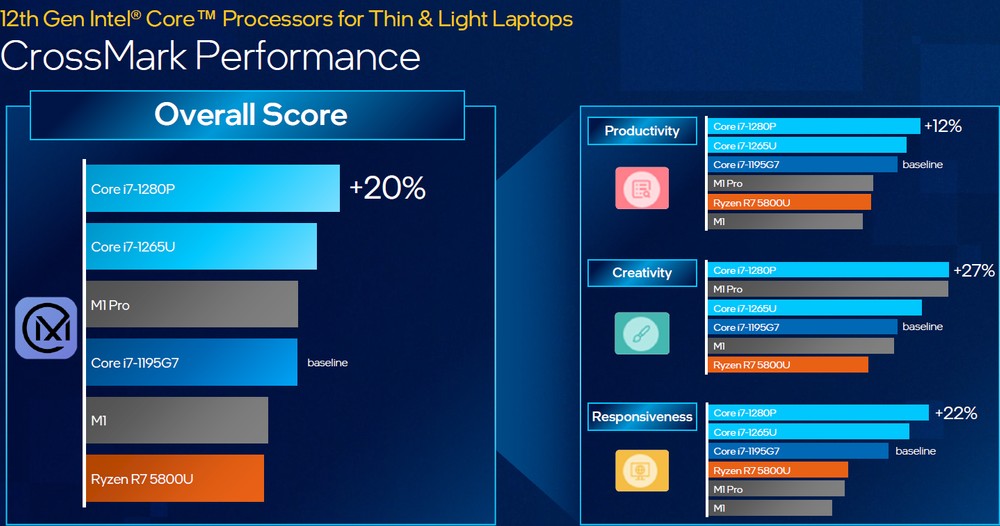 12th Gen Intel® Core™ Processors for Thin & Light Laptops
CrossMark Performance

Overall Score

Core i7-1280P +20%
Core i7-1265U
M1 Pro
Core i7-1195G7 baseline
M1
Ryzen R7 5800U

Productivity
Core i7-1280P +12%
Core i7-1265U
Core i7-1195G7 baseline
M1 Pro
Ryzen R7 5800U
M1

Creativity
Core i7-1280P +27%
M1 Pro
Core i7-1265U
Core i7-1195G7 baseline
M1
Ryzen R7 5800U

Responsiveness
Core i7-1280P +22%
Core i7-1265U
Core i7-1195G7 baseline
Ryzen R7 5800U
M1 Pro
M1